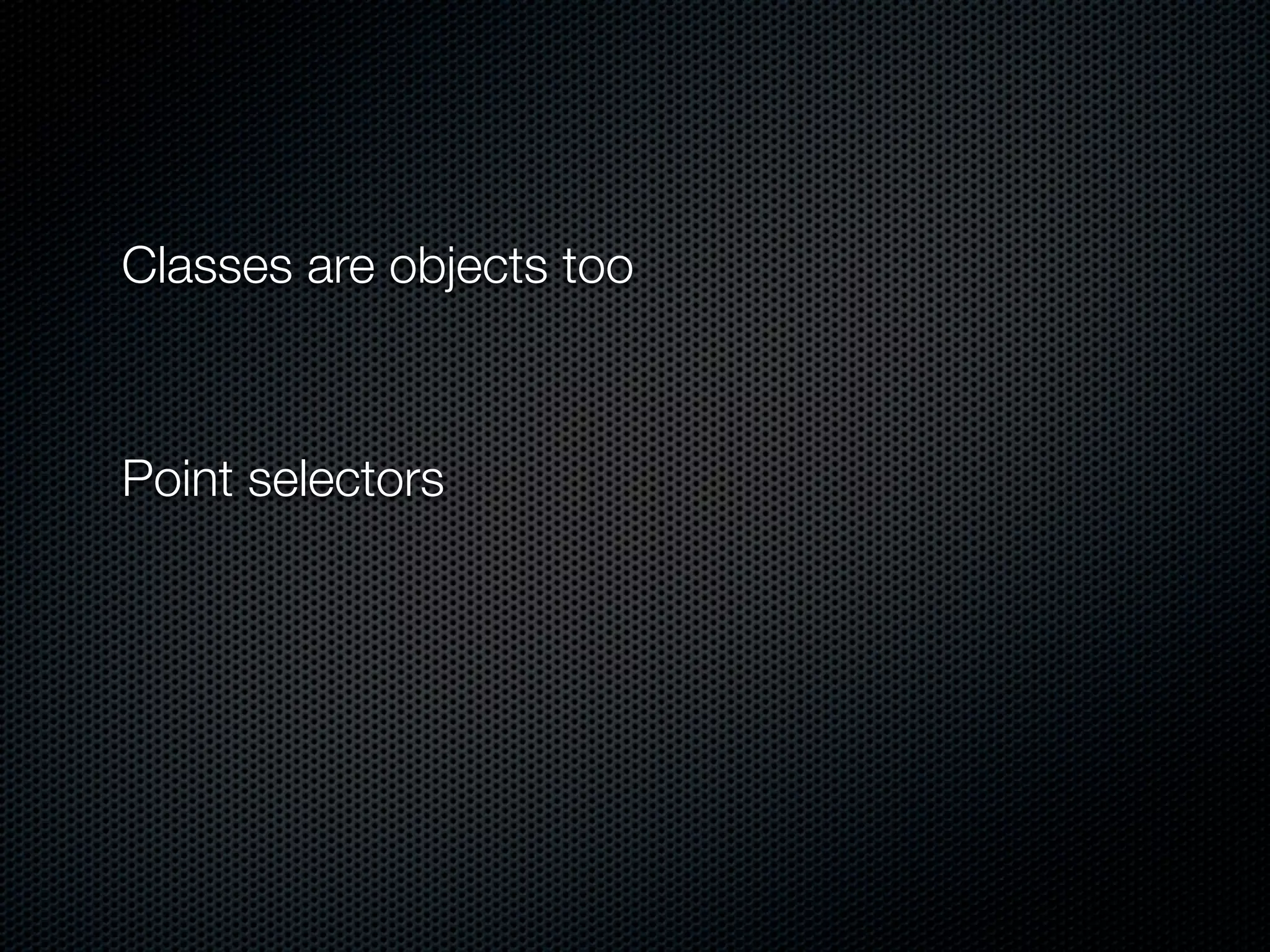 Classes are objects too

Point selectors